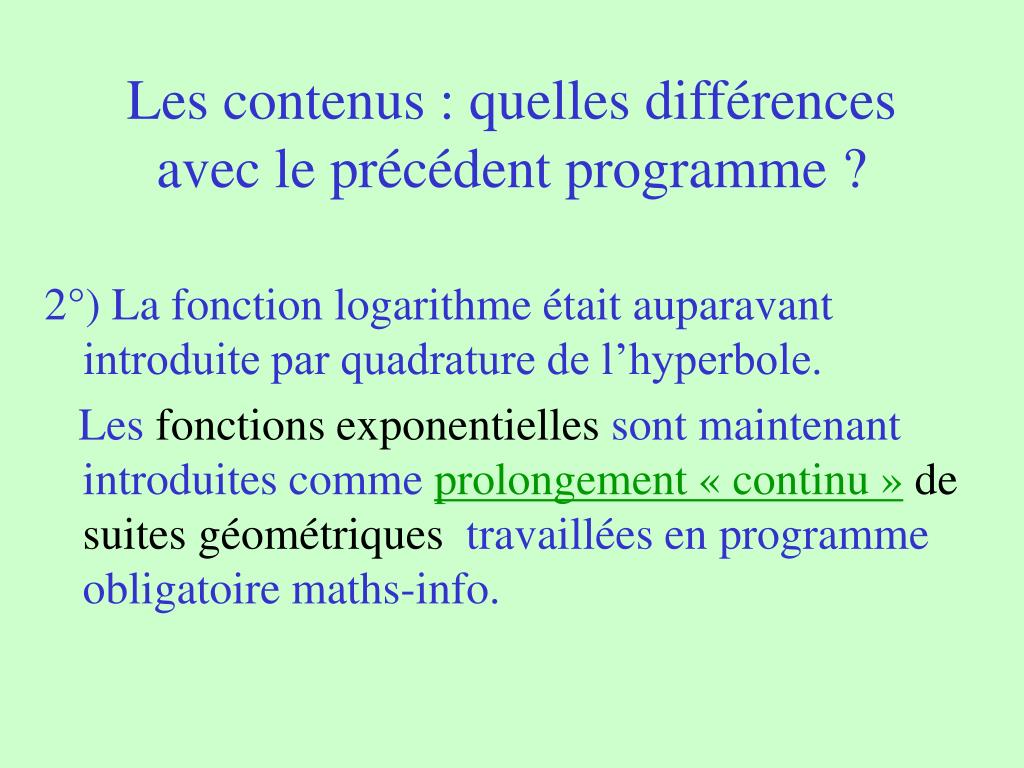 Les contenus : quelles différences avec le précédent programme ?

2°) La fonction logarithme était auparavant introduite par quadrature de l’hyperbole.

Les fonctions exponentielles sont maintenant introduites comme prolongement « continu » de suites géométriques travaillées en programme obligatoire maths-info.